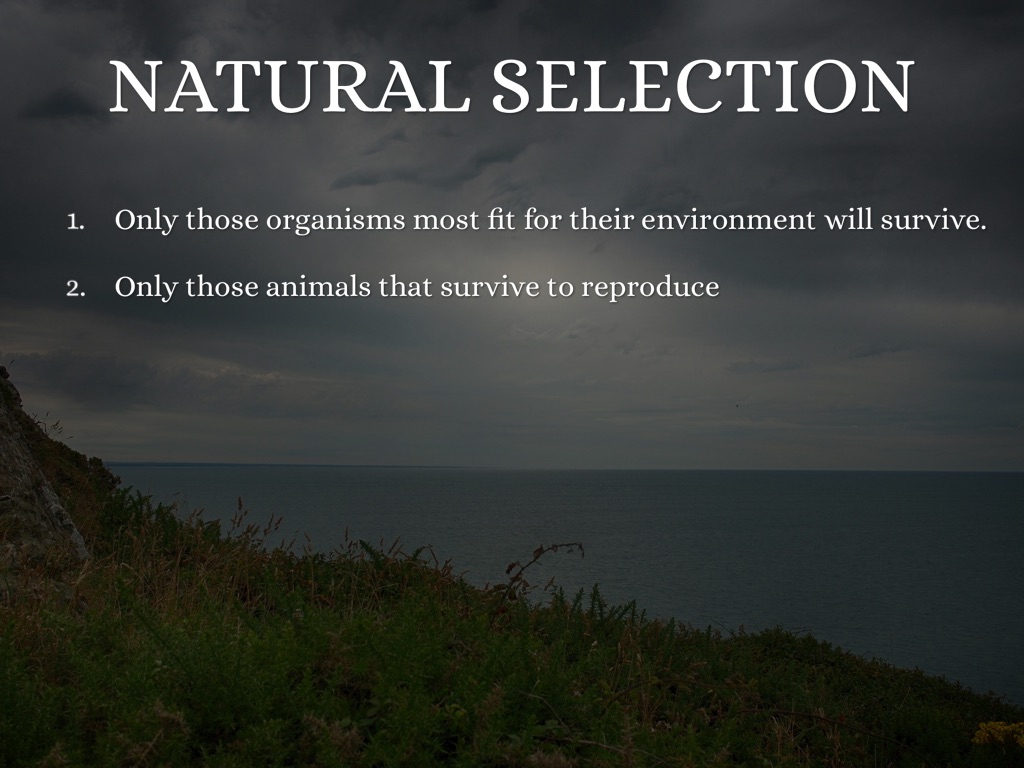 NATURAL SELECTION

1. Only those organisms most fit for their environment will survive.

2. Only those animals that survive to reproduce